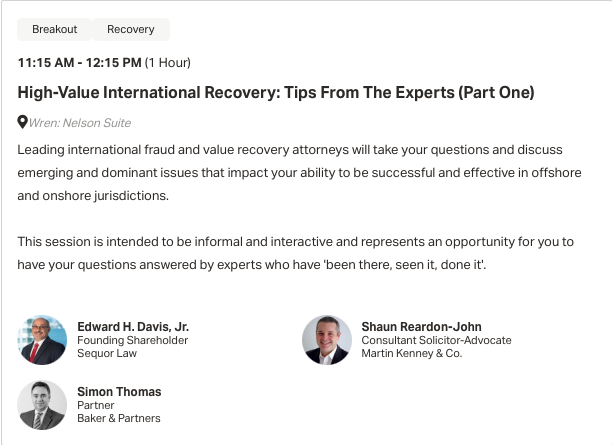 Breakout Recovery

11:15 AM - 12:15 PM (1 Hour)

High-Value International Recovery: Tips From The Experts (Part One)

Wren: Nelson Suite

Leading international fraud and value recovery attorneys will take your questions and discuss emerging and dominant issues that impact your ability to be successful and effective in offshore and onshore jurisdictions.

This session is intended to be informal and interactive and represents an opportunity for you to have your questions answered by experts who have 'been there, seen it, done it'.

Edward H. Davis, Jr.
Founding Shareholder
Sequor Law

Shaun Reardon-John
Consultant Solicitor-Advocate
Martin Kenney & Co.

Simon Thomas
Partner
Baker & Partners